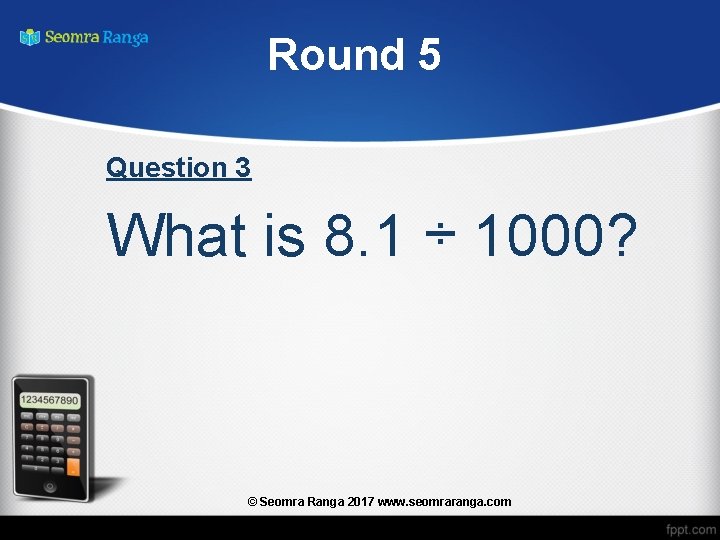 Seomra Ranga

Round 5

Question 3

What is $8.1 \div 1000$?

1234567890

© Seomra Ranga 2017 www.seomraranga.com

fppt.com